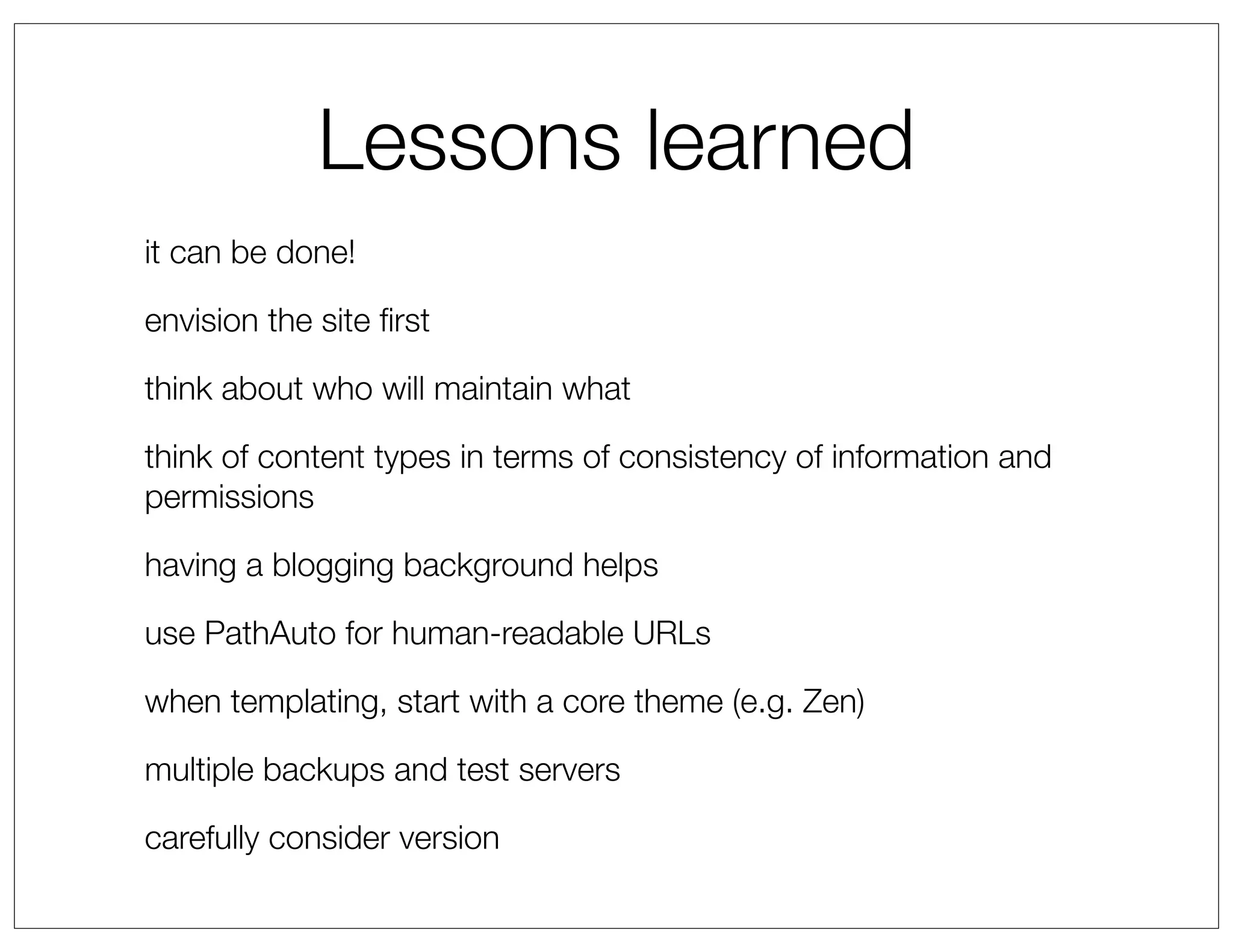 Lessons learned

it can be done!

envision the site first

think about who will maintain what

think of content types in terms of consistency of information and permissions

having a blogging background helps

use PathAuto for human-readable URLs

when templating, start with a core theme (e.g. Zen)

multiple backups and test servers

carefully consider version